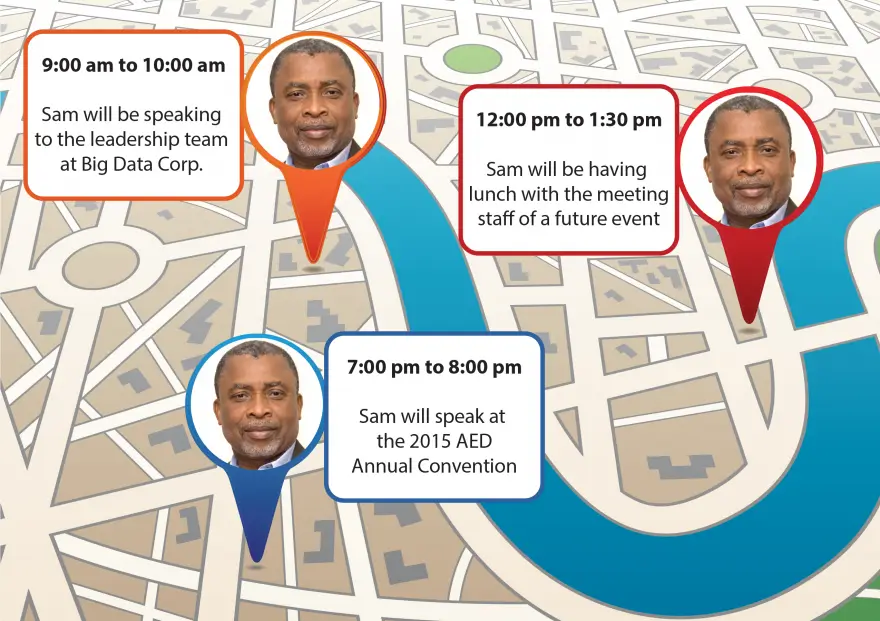 9:00 am to 10:00 am

Sam will be speaking to the leadership team at Big Data Corp.

12:00 pm to 1:30 pm

Sam will be having lunch with the meeting staff of a future event

7:00 pm to 8:00 pm

Sam will speak at the 2015 AED Annual Convention